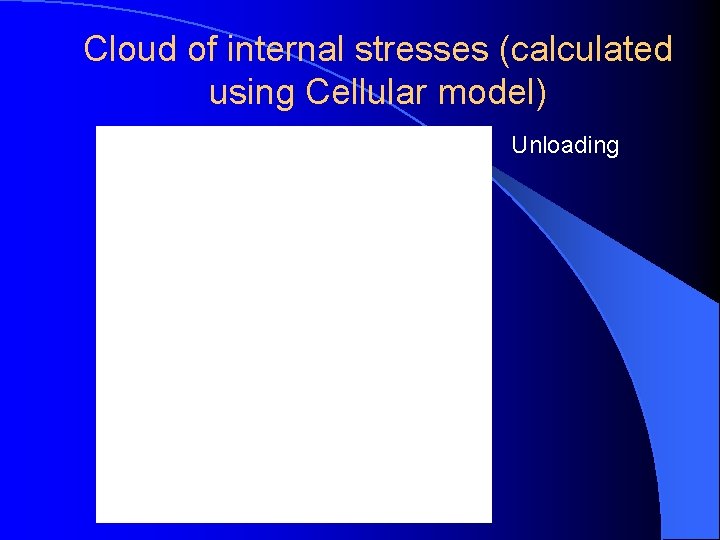 Cloud of internal stresses (calculated using Cellular model)

Unloading